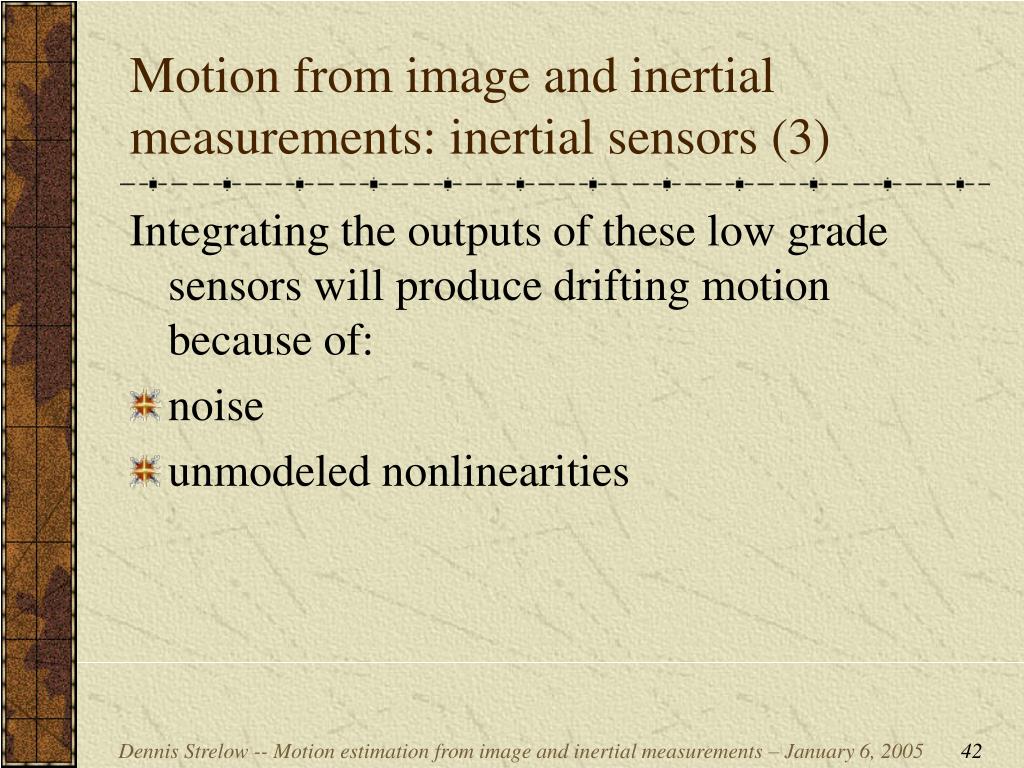 Motion from image and inertial measurements: inertial sensors (3)

Integrating the outputs of these low grade sensors will produce drifting motion because of:

noise

unmodeled nonlinearities

Dennis Strelow -- Motion estimation from image and inertial measurements – January 6, 2005

42